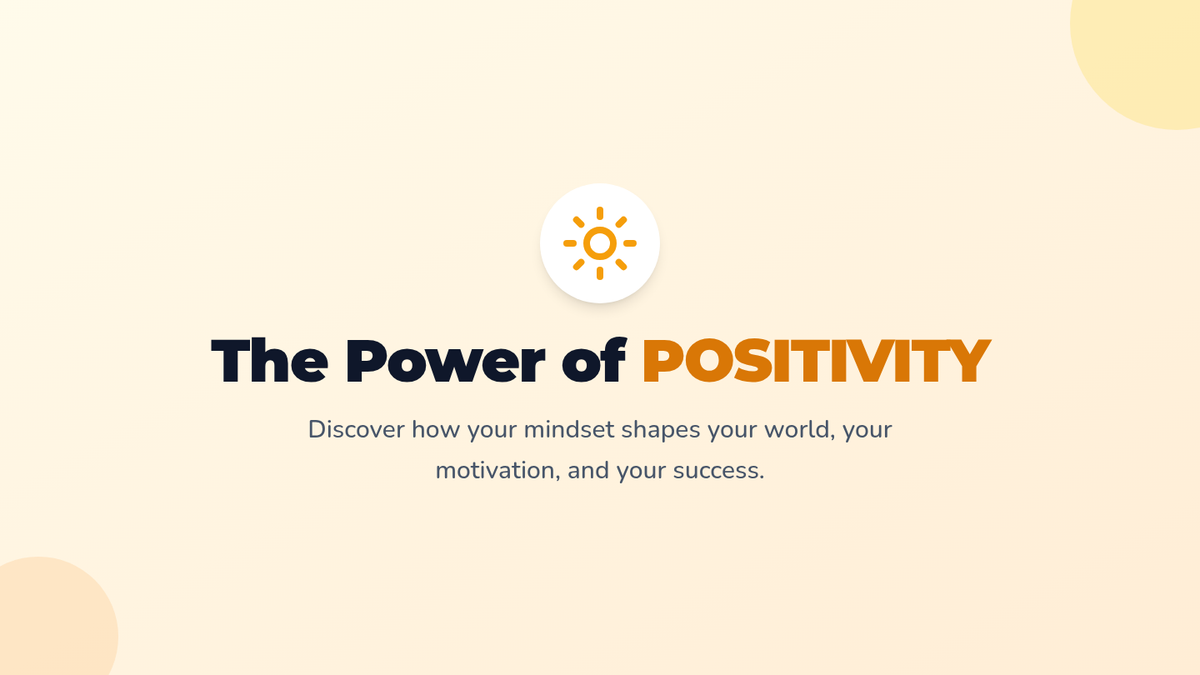 The Power of POSITIVITY

Discover how your mindset shapes your world, your motivation, and your success.